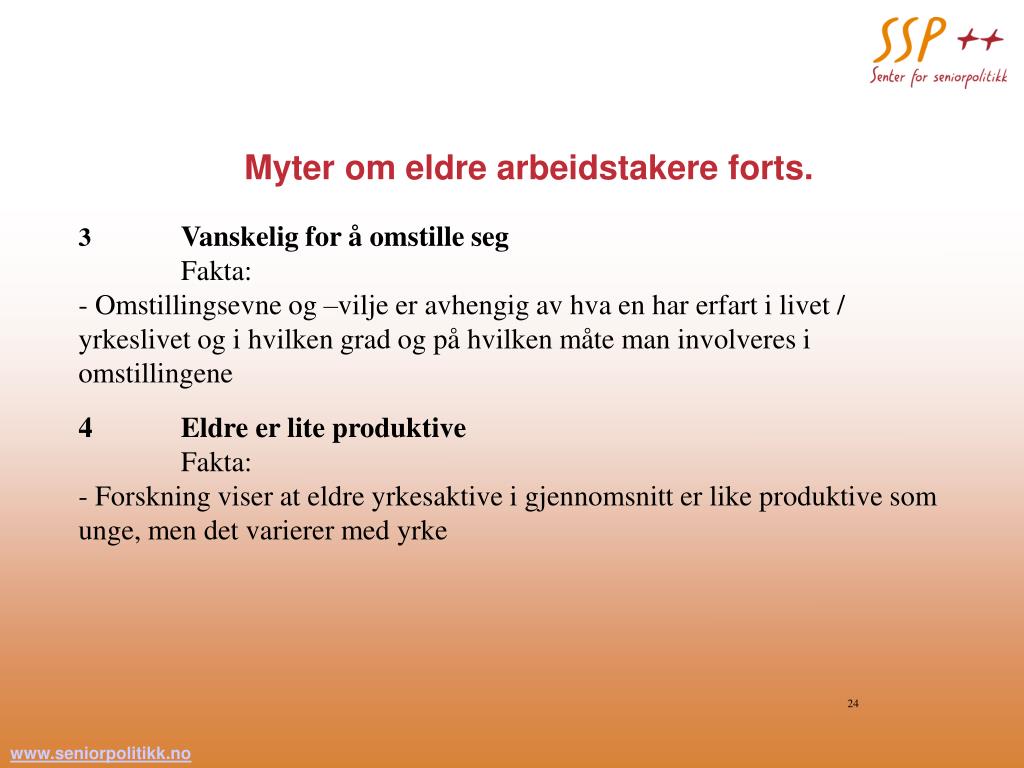 SSP ++
Senter for seniorpolitikk

Myter om eldre arbeidstakere forts.

3 Vanskelig for å omstille seg

Fakta:

- Omstillingsevne og –vilje er avhengig av hva en har erfart i livet / yrkeslivet og i hvilken grad og på hvilken måte man involveres i omstillingene

4 Eldre er lite produktive

Fakta:

- Forskning viser at eldre yrkesaktive i gjennomsnitt er like produktive som unge, men det varierer med yrke

24

www.seniorpolitikk.no